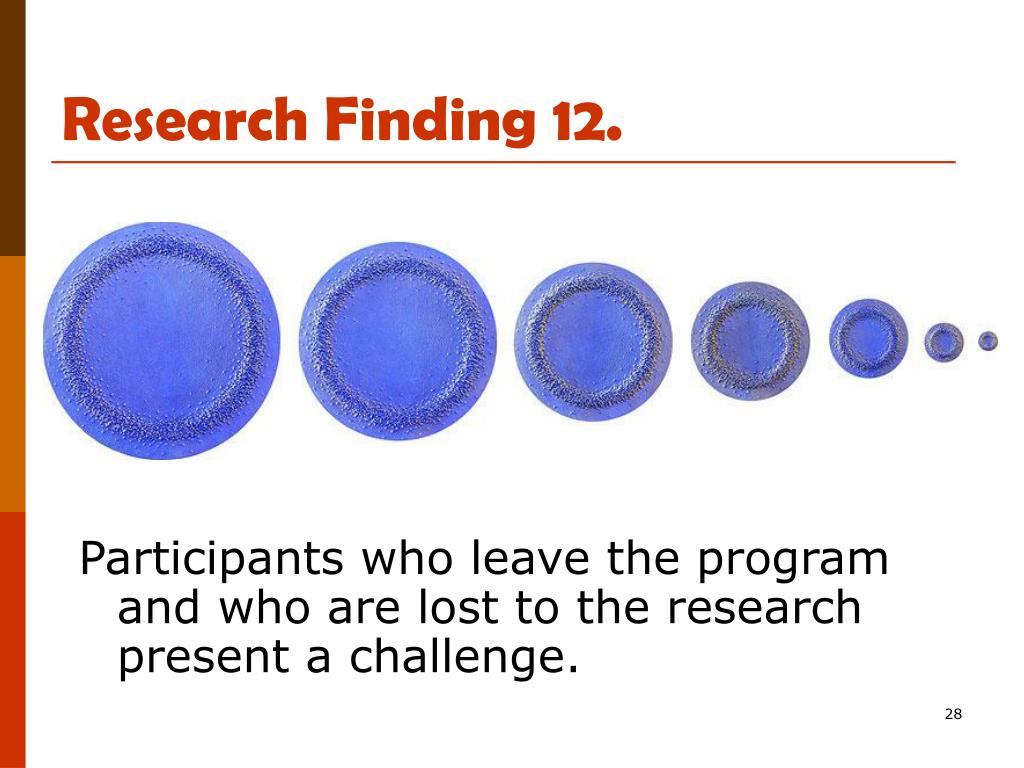 Research Finding 12.

Participants who leave the program and who are lost to the research present a challenge.

28